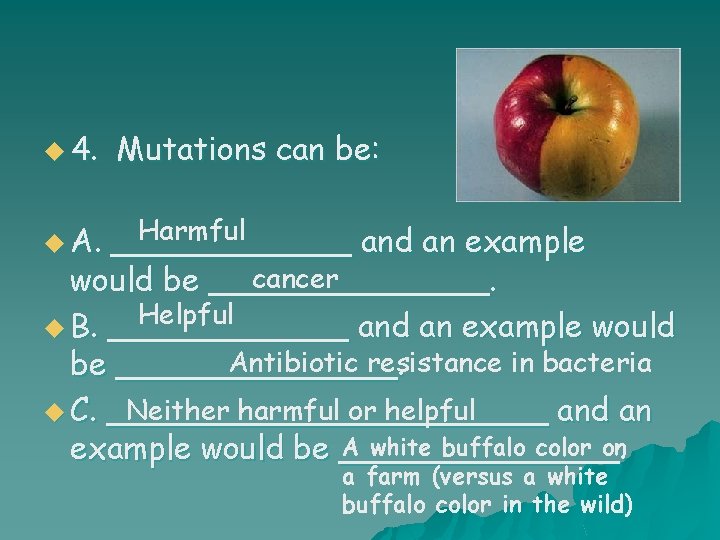 4. Mutations can be:

A. Harmful and an example would be cancer.

B. Helpful and an example would be Antibiotic resistance in bacteria

C. Neither harmful or helpful and an example would be A white buffalo color on a farm (versus a white buffalo color in the wild)